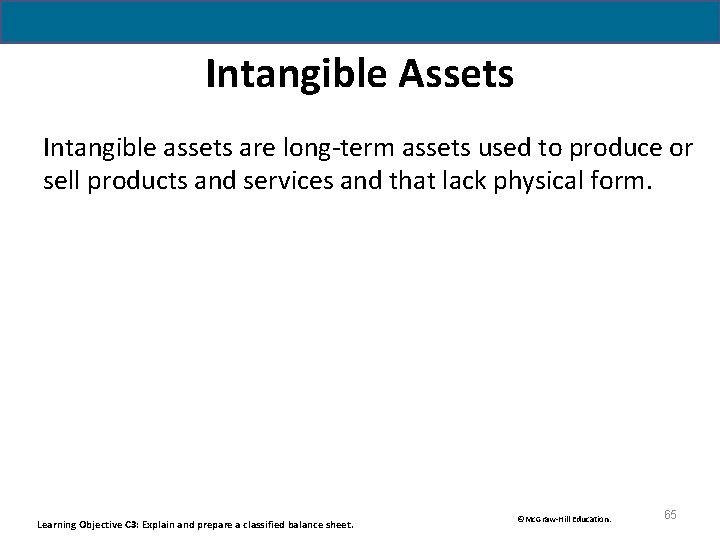 Intangible Assets

Intangible assets are long-term assets used to produce or sell products and services and that lack physical form.

Learning Objective C3: Explain and prepare a classified balance sheet.

©McGraw-Hill Education.

65